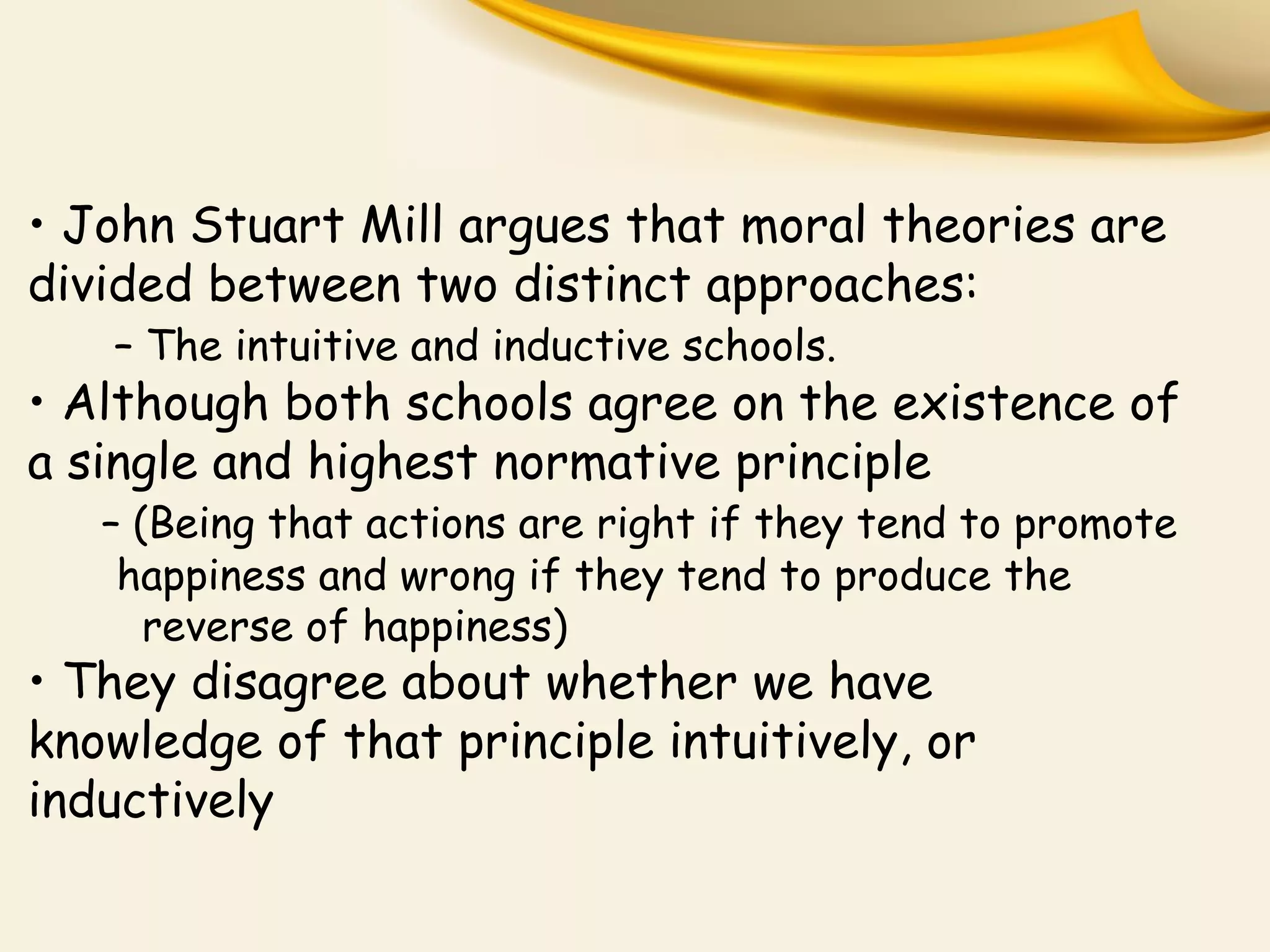 • John Stuart Mill argues that moral theories are divided between two distinct approaches:

– The intuitive and inductive schools.

• Although both schools agree on the existence of a single and highest normative principle

– (Being that actions are right if they tend to promote happiness and wrong if they tend to produce the reverse of happiness)

• They disagree about whether we have knowledge of that principle intuitively, or inductively